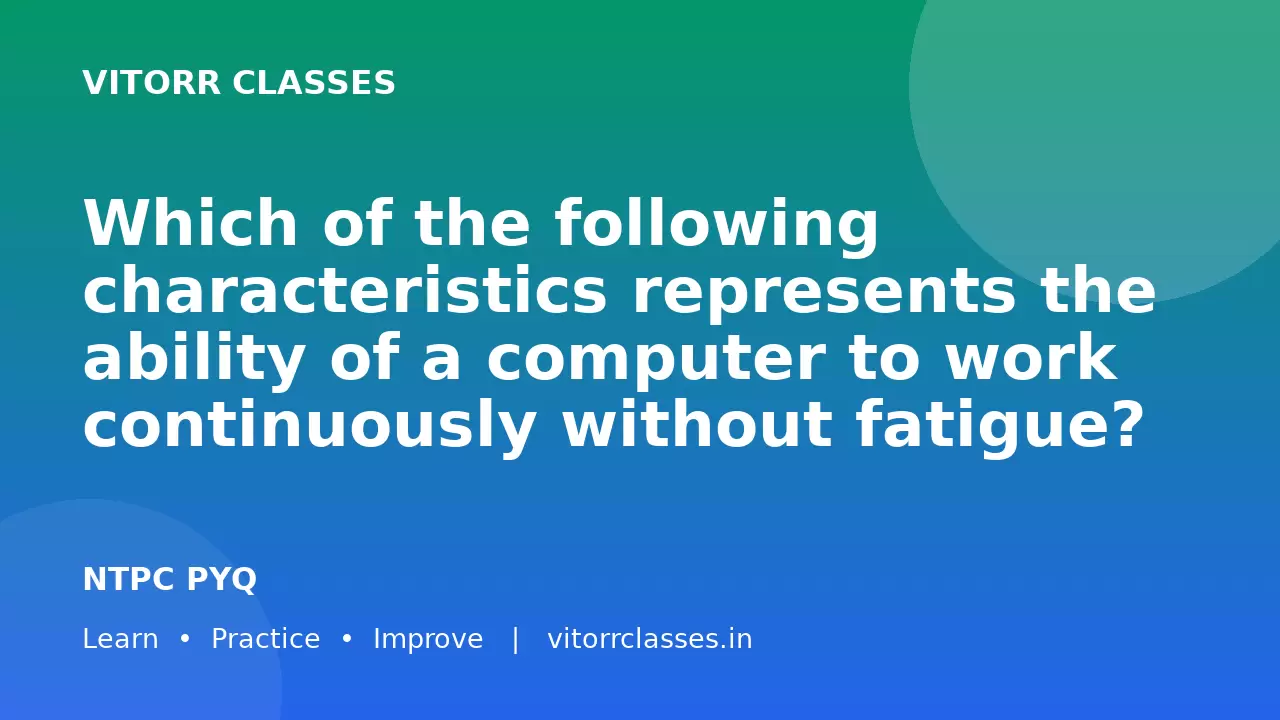 VITORR CLASSES

Which of the following characteristics represents the ability of a computer to work continuously without fatigue?

NTPC PYQ

Learn • Practice • Improve | vitorrclasses.in